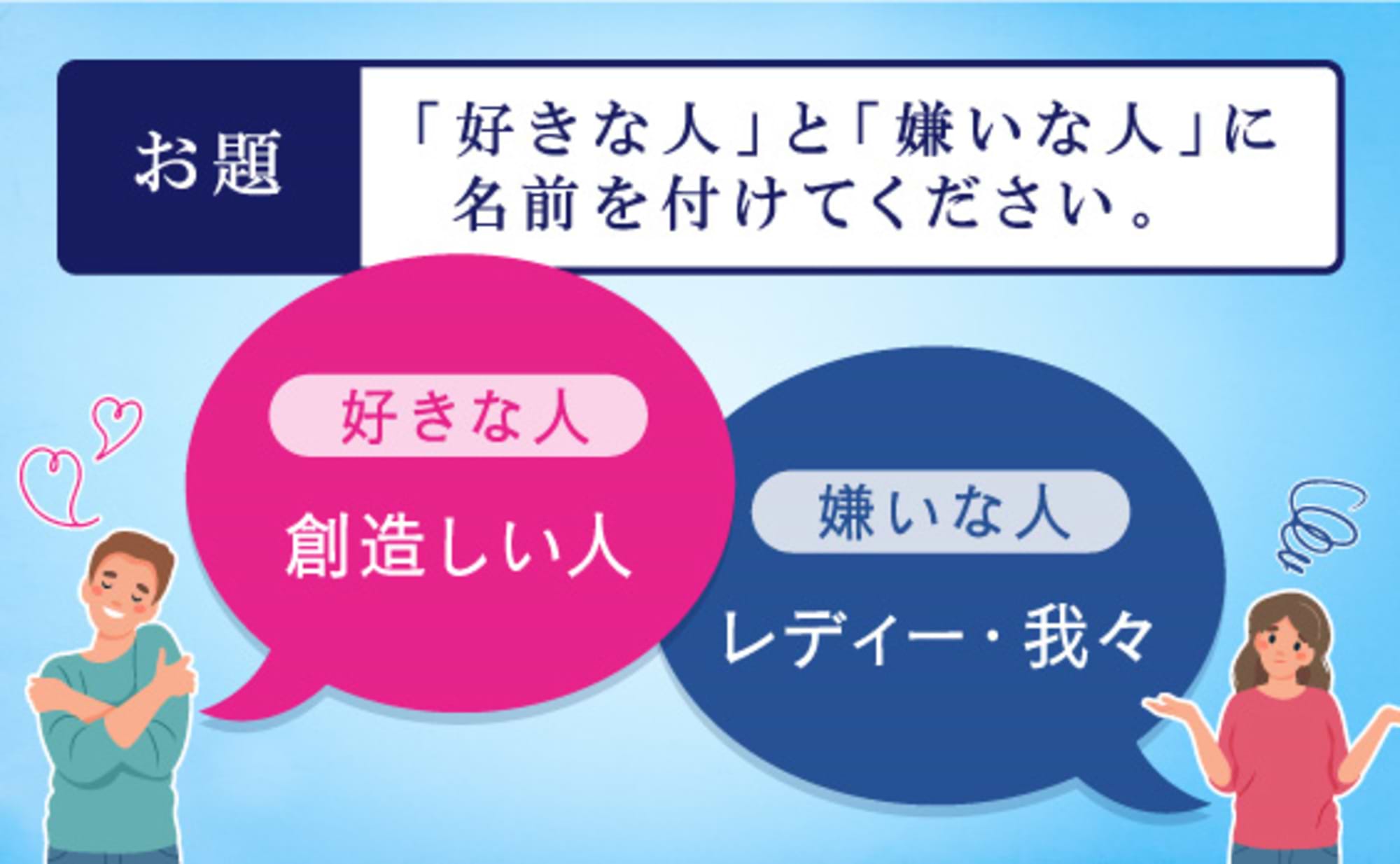 お題

「好きな人」と「嫌いな人」に名前を付けてください。

好きな人

創造しい人

嫌いな人

レディー・我々